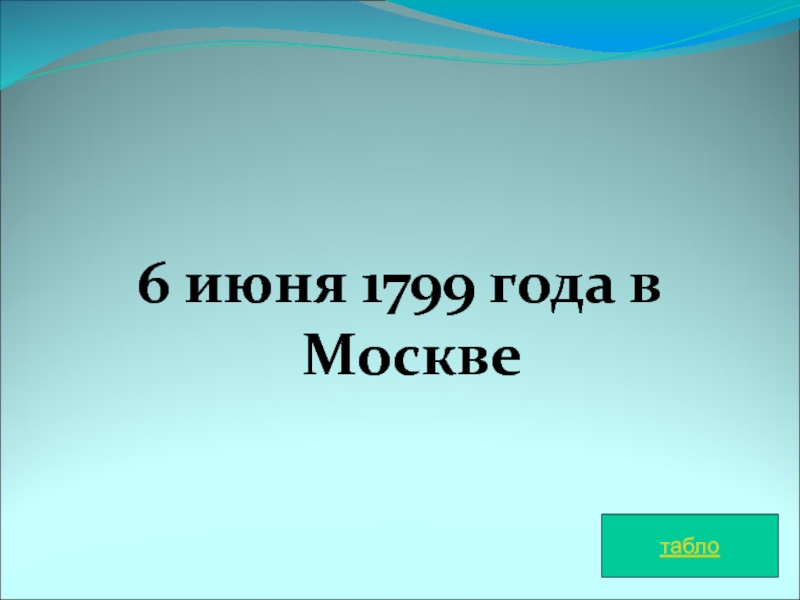 6 июня 1799 года в Москве

табло